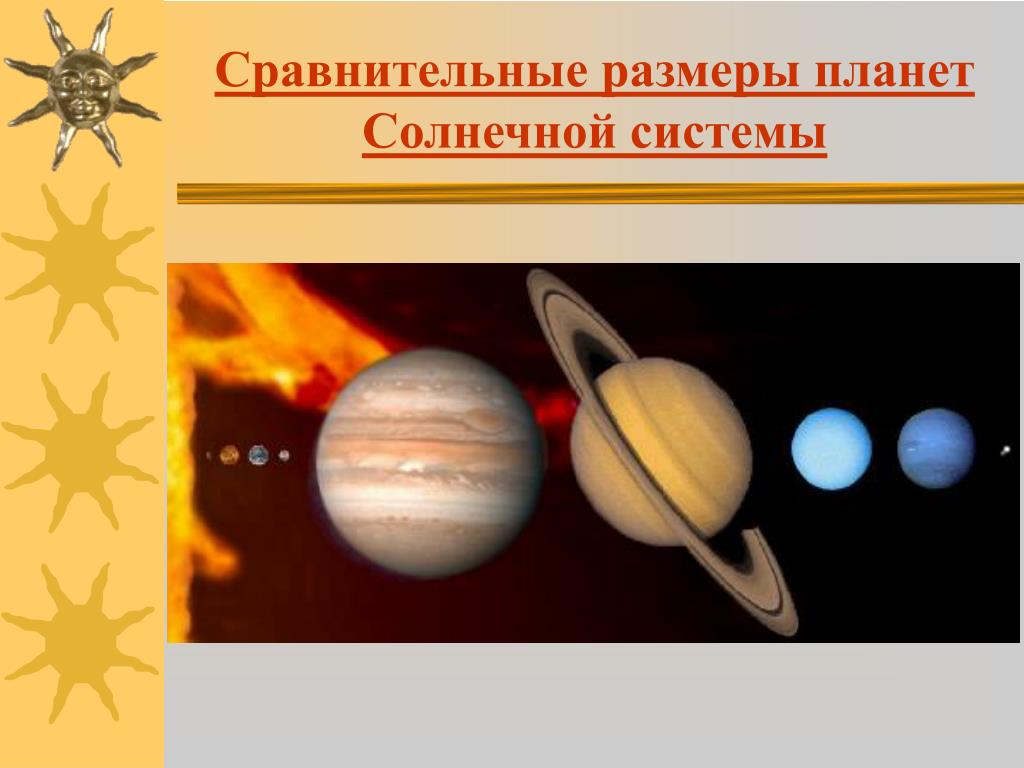 Сравнительные размеры планет Солнечной системы